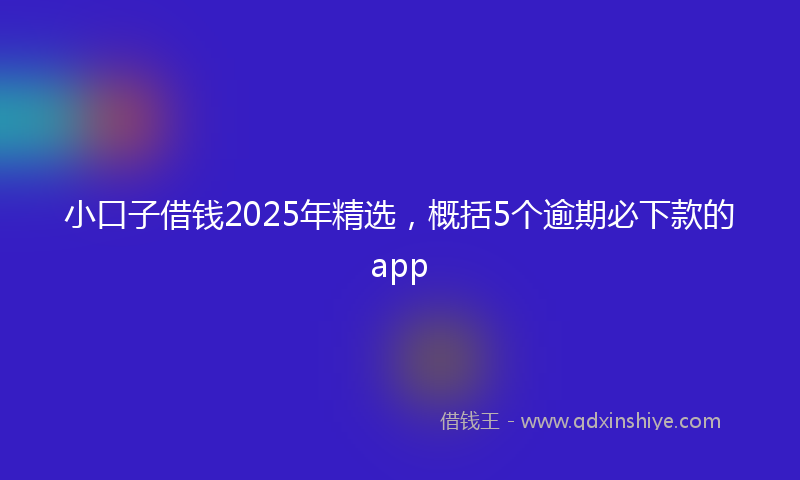 小口子借钱2025年精选，概括5个逾期必下款的app

借钱王 - www.qdxinshiye.com